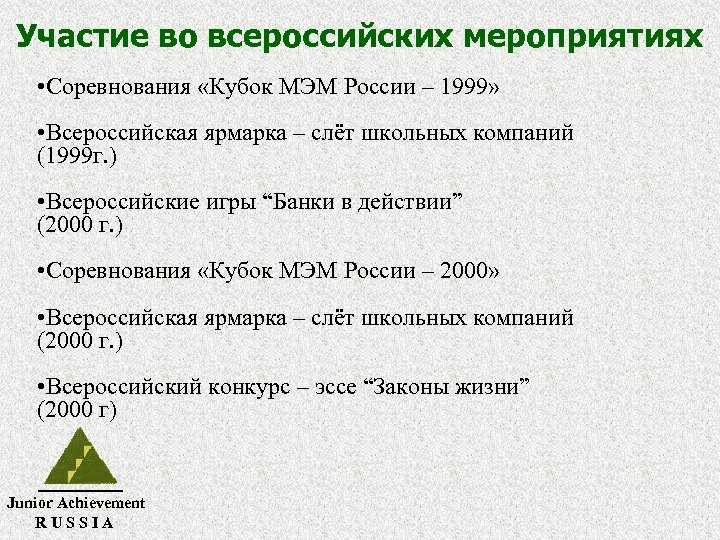 Участие во всероссийских мероприятиях

•Соревнования «Кубок МЭМ России – 1999»

•Всероссийская ярмарка – слёт школьных компаний (1999г.)

•Всероссийские игры “Банки в действии” (2000 г.)

•Соревнования «Кубок МЭМ России – 2000»

•Всероссийская ярмарка – слёт школьных компаний (2000 г.)

•Всероссийский конкурс – эссе “Законы жизни” (2000 г)

Junior Achievement
RUSSIA